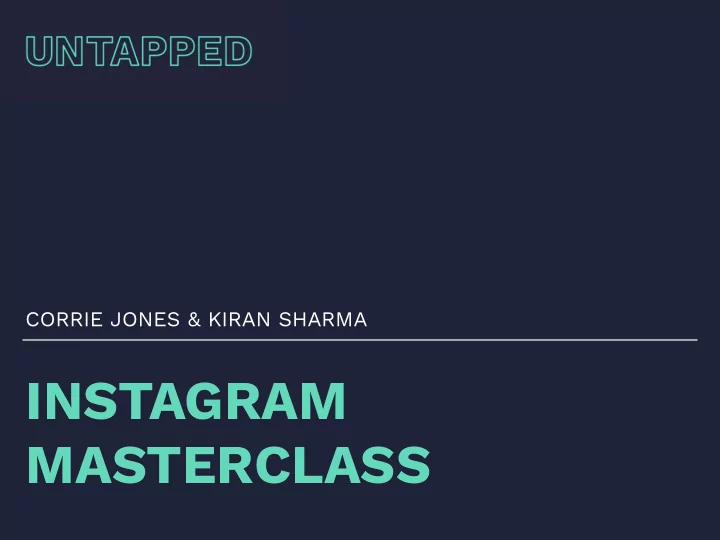 UNTAPPED

CORRIE JONES & KIRAN SHARMA

INSTAGRAM MASTERCLASS